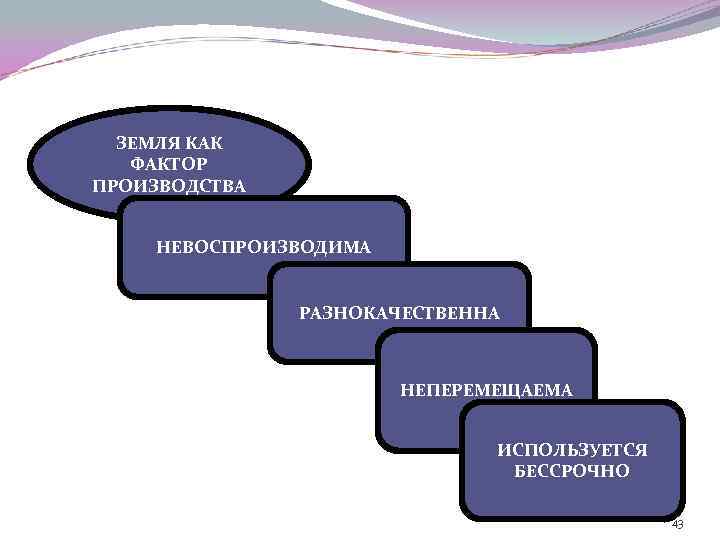 ЗЕМЛЯ КАК ФАКТОР ПРОИЗВОДСТВА

НЕВОСПРОИЗВОДИМА

РАЗНОКАЧЕСТВЕННА

НЕПЕРЕМЕЩАЕМА

ИСПОЛЬЗУЕТСЯ БЕССРОЧНО

43